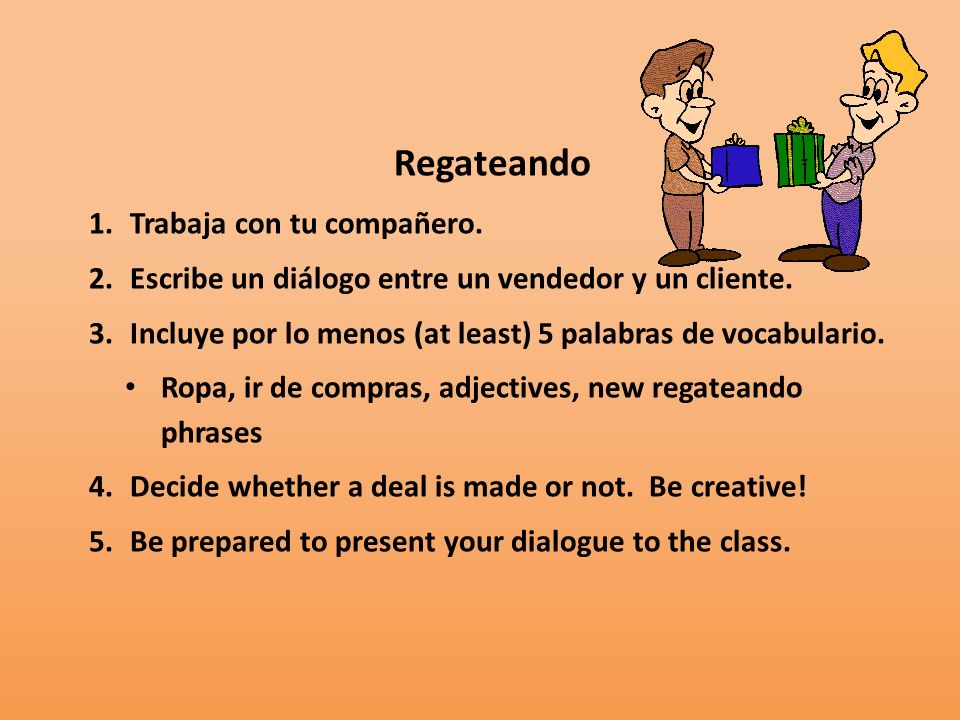 Regateando

1. Trabaja con tu compañero.
2. Escribe un diálogo entre un vendedor y un cliente.
3. Incluye por lo menos (at least) 5 palabras de vocabulario.
   • Ropa, ir de compras, adjectives, new regateando phrases
4. Decide whether a deal is made or not. Be creative!
5. Be prepared to present your dialogue to the class.